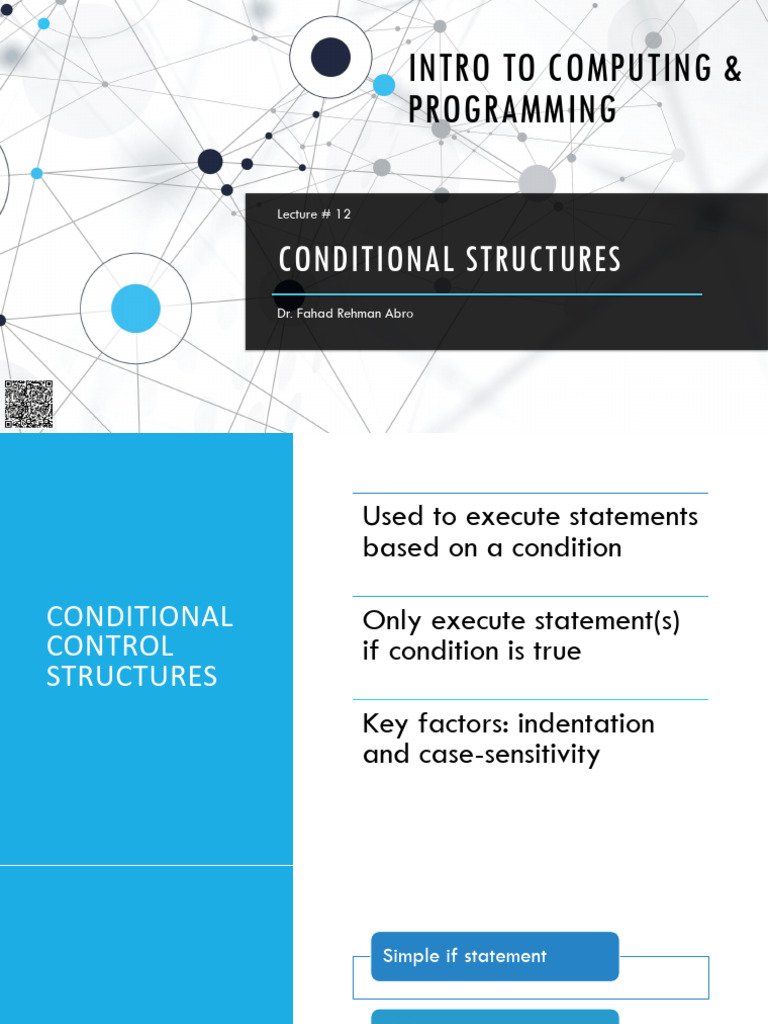 INTRO TO COMPUTING & PROGRAMMING

Lecture # 12

CONDITIONAL STRUCTURES

Dr. Fahad Rehman Abro

CONDITIONAL CONTROL STRUCTURES

Used to execute statements based on a condition

Only execute statement(s) if condition is true

Key factors: indentation and case-sensitivity

Simple if statement